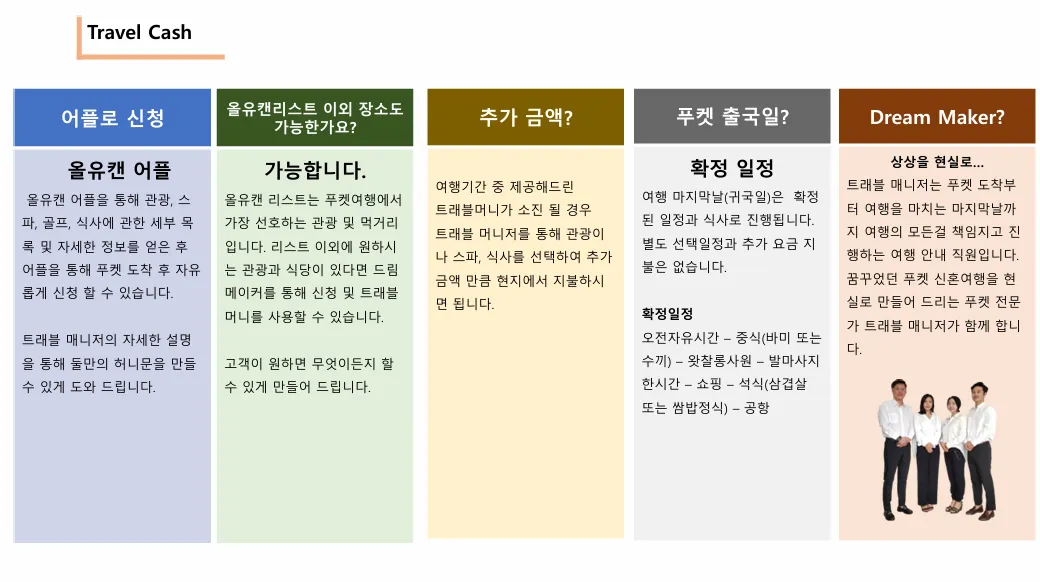 Travel Cash

어플로 신청

올유캔 어플

올유캔 어플을 통해 관광, 스파, 골프, 식사에 관한 세부 목록 및 자세한 정보를 얻은 후 어플을 통해 푸켓 도착 후 자유롭게 신청 할 수 있습니다.

트래블 매니저의 자세한 설명을 통해 둘만의 허니문을 만들 수 있게 도와 드립니다.

올유캔리스트 이외 장소도 가능한가요?

가능합니다.

올유캔 리스트는 푸켓여행에서 가장 선호하는 관광 및 먹거리입니다. 리스트 이외에 원하시는 관광과 식당이 있다면 드림메이커를 통해 신청 및 트래블 머니를 사용할 수 있습니다.

고객이 원하면 무엇이든지 할 수 있게 만들어 드립니다.

추가 금액?

여행기간 중 제공해드린 트래블머니가 소진 될 경우 트래블 머니저를 통해 관광이나 스파, 식사를 선택하여 추가 금액 만큼 현지에서 지불하시면 됩니다.

푸켓 출국일?

확정 일정

여행 마지막날(귀국일)은 확정된 일정과 식사로 진행됩니다. 별도 선택일정과 추가 요금 지불은 없습니다.

확정일정
오전자유시간 – 중식(바미 또는 수끼) – 왓찰롱사원 – 발마사지 한시간 – 쇼핑 – 석식(삼겹살 또는 쌈밥정식) – 공항

Dream Maker?

상상을 현실로...
트래블 매니저는 푸켓 도착부터 여행을 마치는 마지막날까지 여행의 모든걸 책임지고 진행하는 여행 안내 직원입니다. 꿈꾸었던 푸켓 신혼여행을 현실로 만들어 드리는 푸켓 전문가 트래블 매니저가 함께 합니다.